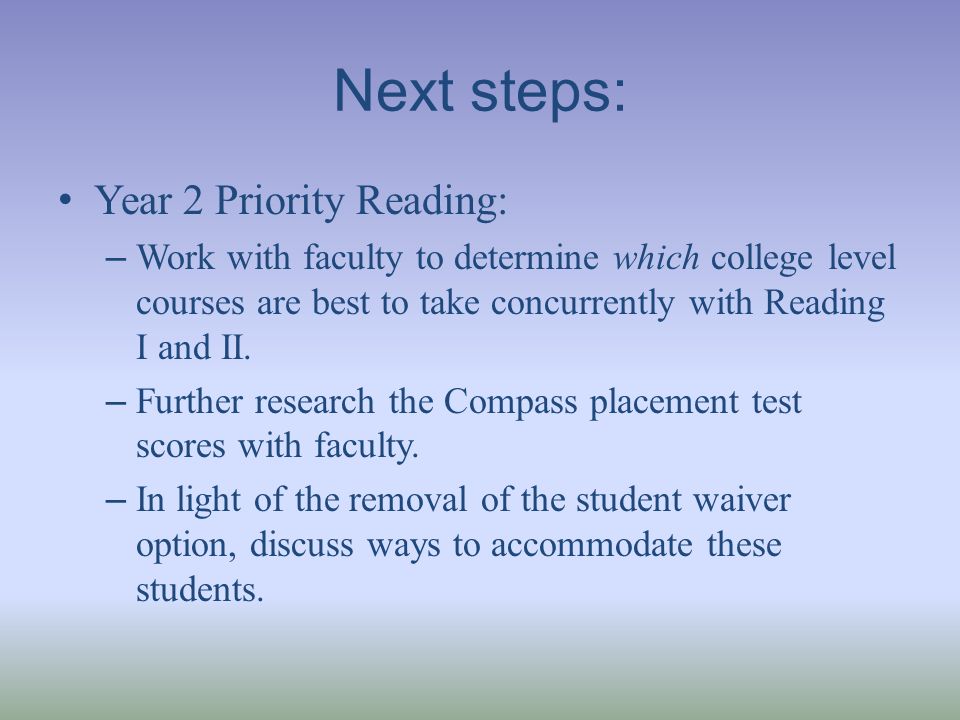 Next steps:

• Year 2 Priority Reading:
– Work with faculty to determine which college level courses are best to take concurrently with Reading I and II.
– Further research the Compass placement test scores with faculty.
– In light of the removal of the student waiver option, discuss ways to accommodate these students.